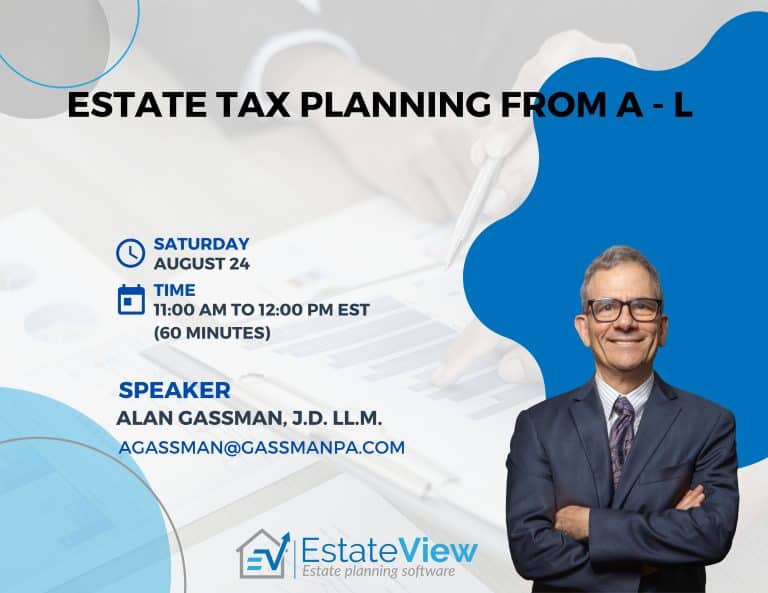 ESTATE TAX PLANNING FROM A - L

SATURDAY
AUGUST 24

TIME
11:00 AM TO 12:00 PM EST
(60 MINUTES)

SPEAKER
ALAN GASSMAN, J.D. LL.M.
AGASSMAN@GASSMANPA.COM

EV EstateView
Estate planning software